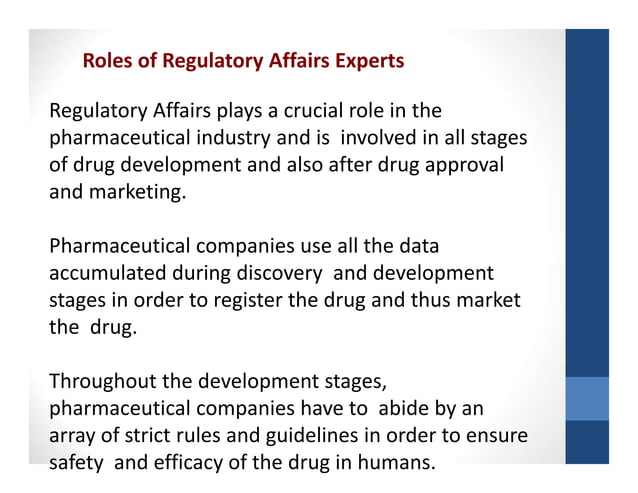 Roles of Regulatory Affairs Experts

Regulatory Affairs plays a crucial role in the pharmaceutical industry and is involved in all stages of drug development and also after drug approval and marketing.

Pharmaceutical companies use all the data accumulated during discovery and development stages in order to register the drug and thus market the drug.

Throughout the development stages, pharmaceutical companies have to abide by an array of strict rules and guidelines in order to ensure safety and efficacy of the drug in humans.